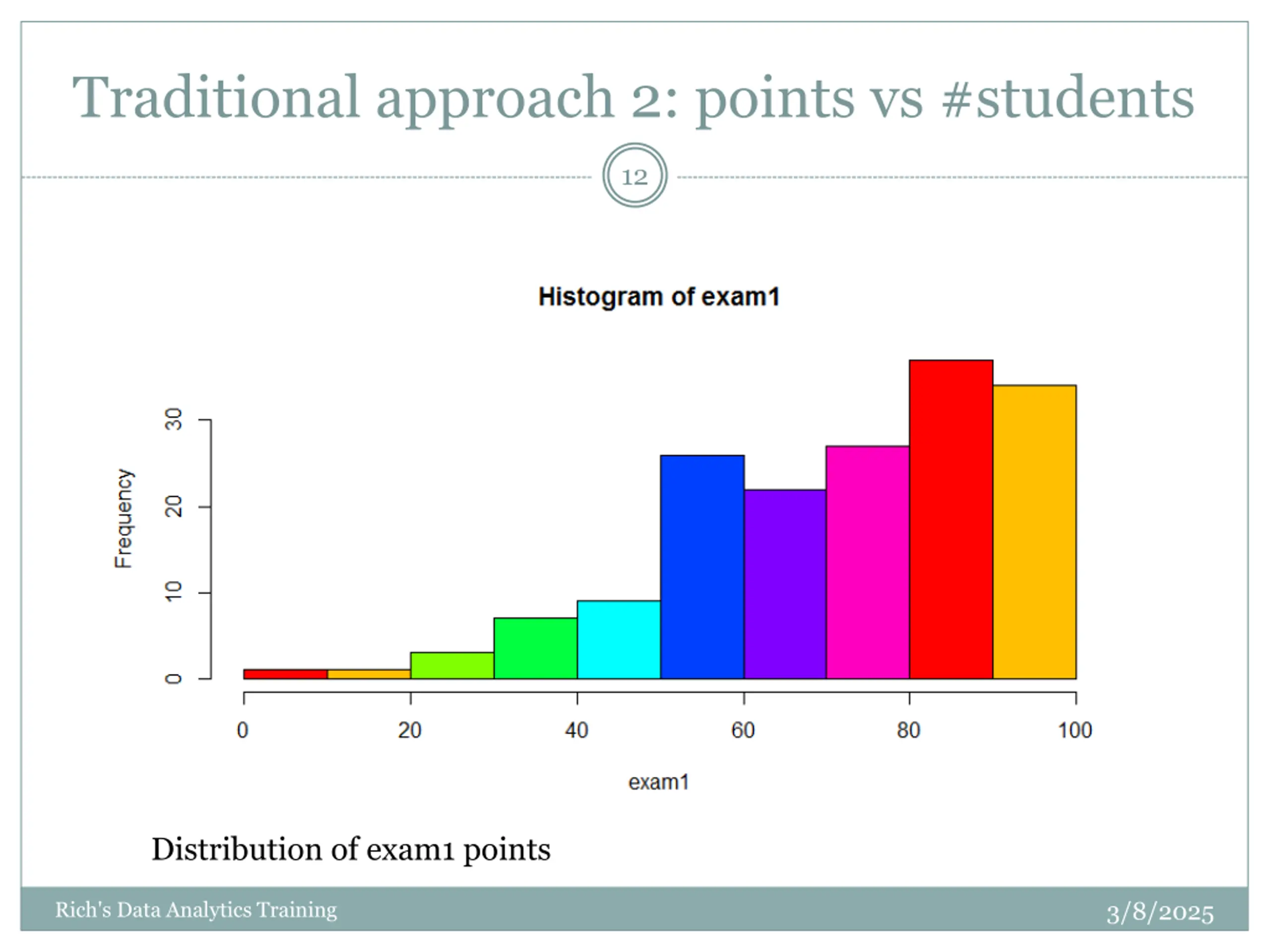 Traditional approach 2: points vs #students

12

Histogram of exam1

Frequency

0
10
20
30

0
20
40
60
80
100

exam1

Distribution of exam1 points

Rich's Data Analytics Training

3/8/2025